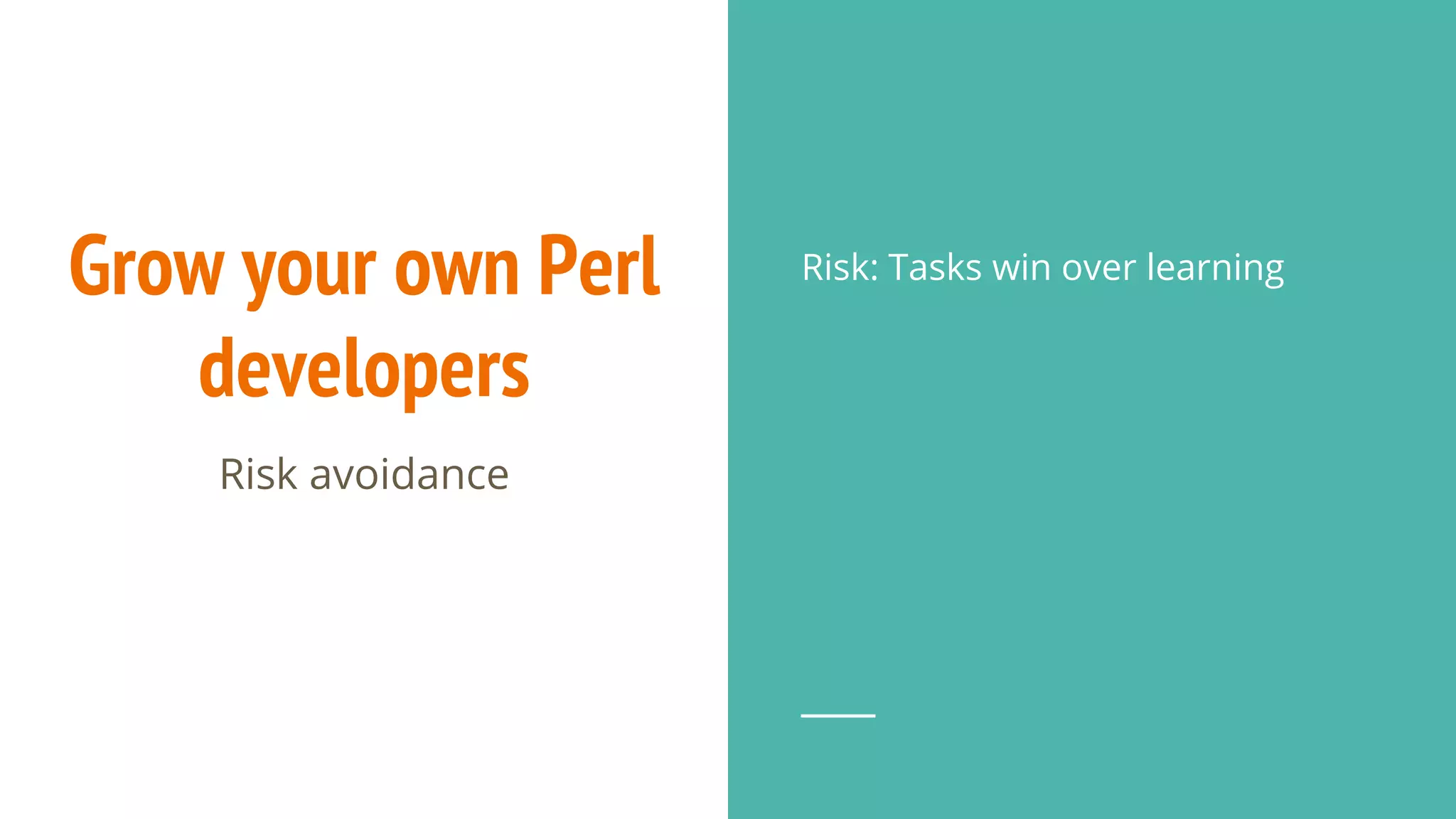 Grow your own Perl developers

Risk avoidance

Risk: Tasks win over learning